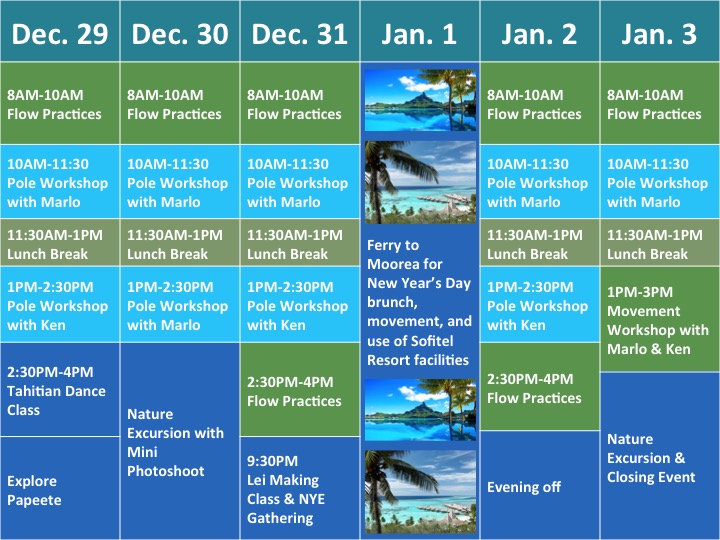 Dec. 29
8AM-10AM Flow Practices
10AM-11:30 Pole Workshop with Marlo
11:30AM-1PM Lunch Break
1PM-2:30PM Pole Workshop with Ken
2:30PM-4PM Tahitian Dance Class
Explore Papeete

Dec. 30
8AM-10AM Flow Practices
10AM-11:30 Pole Workshop with Marlo
11:30AM-1PM Lunch Break
1PM-2:30PM Pole Workshop with Marlo
Nature Excursion with Mini Photoshoot

Dec. 31
8AM-10AM Flow Practices
10AM-11:30 Pole Workshop with Marlo
11:30AM-1PM Lunch Break
1PM-2:30PM Pole Workshop with Ken
2:30PM-4PM Flow Practices
9:30PM Lei Making Class & NYE Gathering

Jan. 1
Ferry to Moorea for New Year's Day brunch, movement, and use of Sofitel Resort facilities

Jan. 2
8AM-10AM Flow Practices
10AM-11:30 Pole Workshop with Marlo
11:30AM-1PM Lunch Break
1PM-2:30PM Pole Workshop with Ken
2:30PM-4PM Flow Practices
Evening off

Jan. 3
8AM-10AM Flow Practices
10AM-11:30 Pole Workshop with Marlo
11:30AM-1PM Lunch Break
1PM-3PM Movement Workshop with Marlo & Ken
Nature Excursion & Closing Event